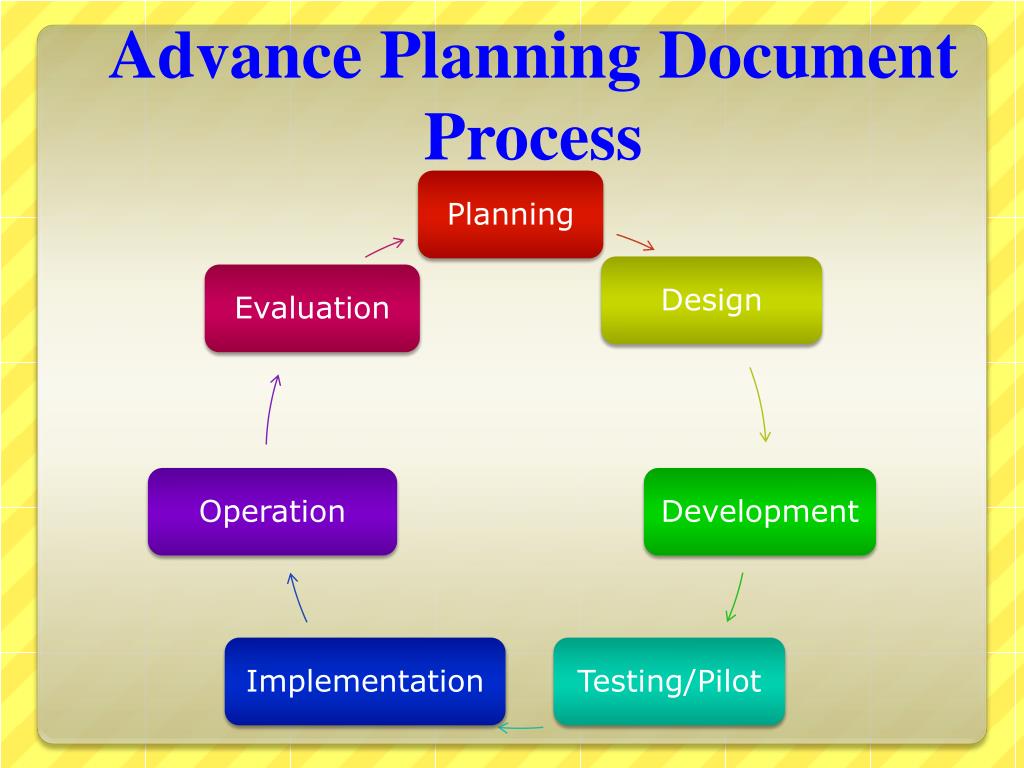 Advance Planning Document Process

Planning

Design

Development

Testing/Pilot

Implementation

Operation

Evaluation